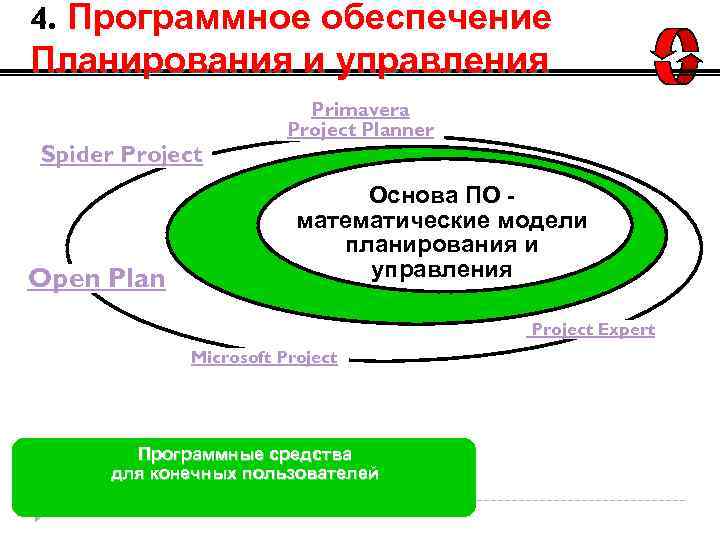 4. Программное обеспечение Планирования и управления

Primavera
Project Planner

Spider Project

Основа ПО - математические модели планирования и управления

Open Plan

Project Expert

Microsoft Project

Программные средства для конечных пользователей